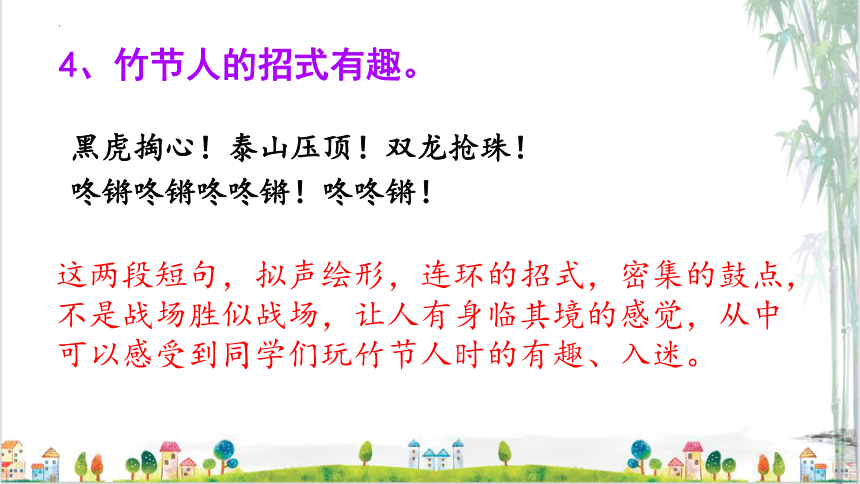 4、竹节人的招式有趣。

黑虎掏心！泰山压顶！双龙抢珠！
咚锵咚锵咚咚锵！咚咚锵！

这两段短句，拟声绘形，连环的招式，密集的鼓点，不是战场胜似战场，让人有身临其境的感觉，从中可以感受到同学们玩竹节人时的有趣、入迷。